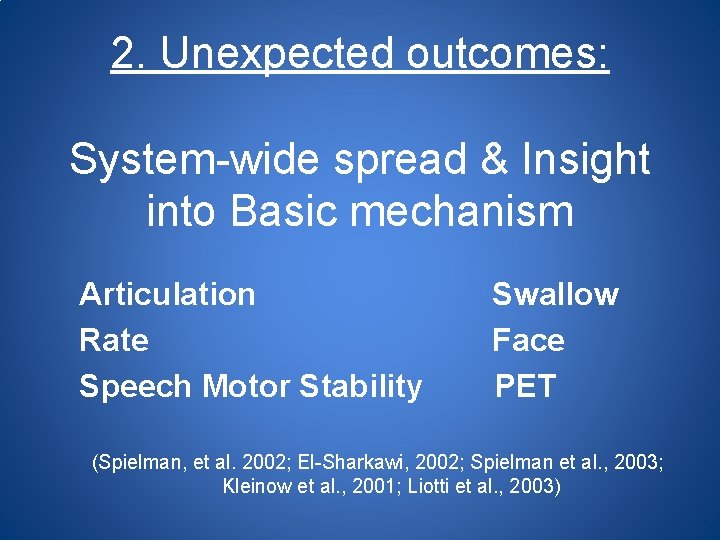 2. Unexpected outcomes:

System-wide spread & Insight into Basic mechanism

Articulation
Rate
Speech Motor Stability

Swallow
Face
PET

(Spielman, et al. 2002; El-Sharkawi, 2002; Spielman et al., 2003; Kleinow et al., 2001; Liotti et al., 2003)